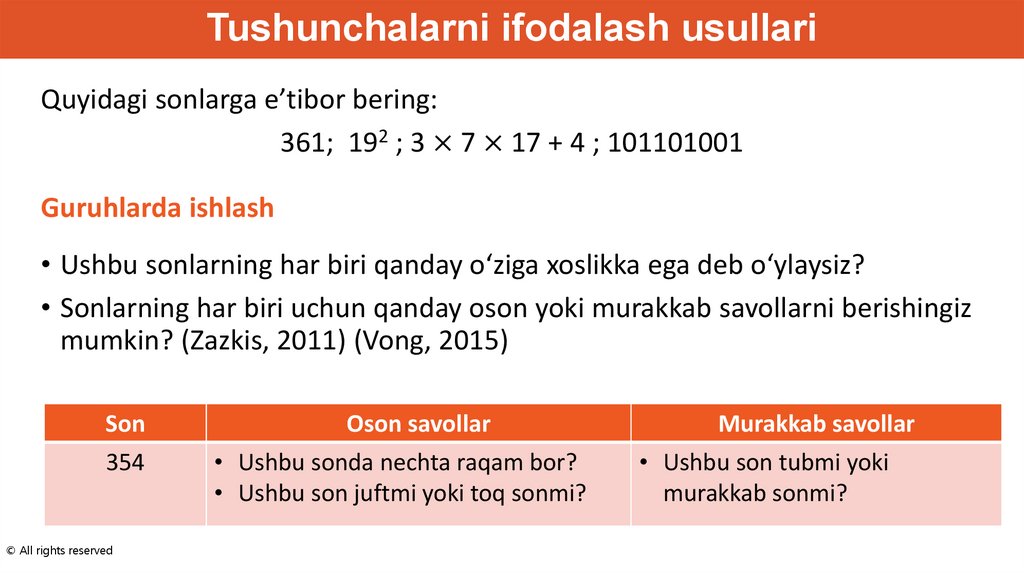 Tushunchalarni ifodalash usullari

Quyidagi sonlarga e’tibor bering:

361; $19^2$ ; $3 \times 7 \times 17 + 4$ ; 101101001

Guruhlarda ishlash

• Ushbu sonlarning har biri qanday o‘ziga xoslikka ega deb o‘ylaysiz?
• Sonlarning har biri uchun qanday oson yoki murakkab savollarni berishingiz mumkin? (Zazkis, 2011) (Vong, 2015)

| Son | Oson savollar | Murakkab savollar |
|---|---|---|
| 354 | • Ushbu sonda nechta raqam bor? • Ushbu son juftmi yoki toq sonmi? | • Ushbu son tubmi yoki murakkab sonmi? |

© All rights reserved